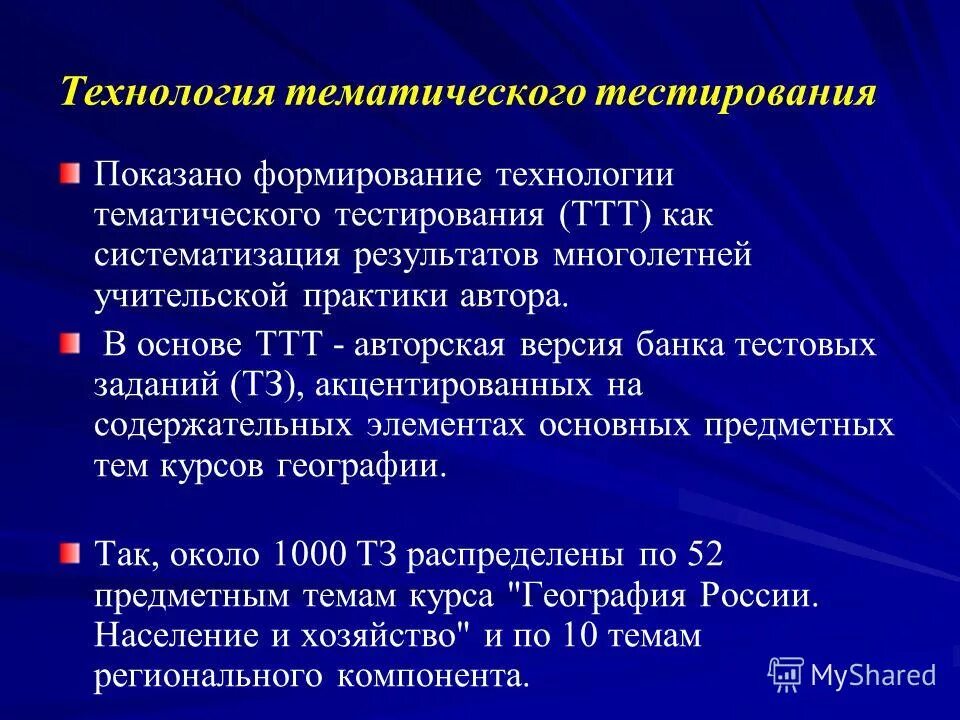 Технология тематического тестирования

Показано формирование технологии тематического тестирования (ТТТ) как систематизация результатов многолетней учительской практики автора.

В основе ТТТ - авторская версия банка тестовых заданий (ТЗ), акцентированных на содержательных элементах основных предметных тем курсов географии.

Так, около 1000 ТЗ распределены по 52 предметным темам курса "География России. Население и хозяйство" и по 10 темам регионального компонента.

MyShared